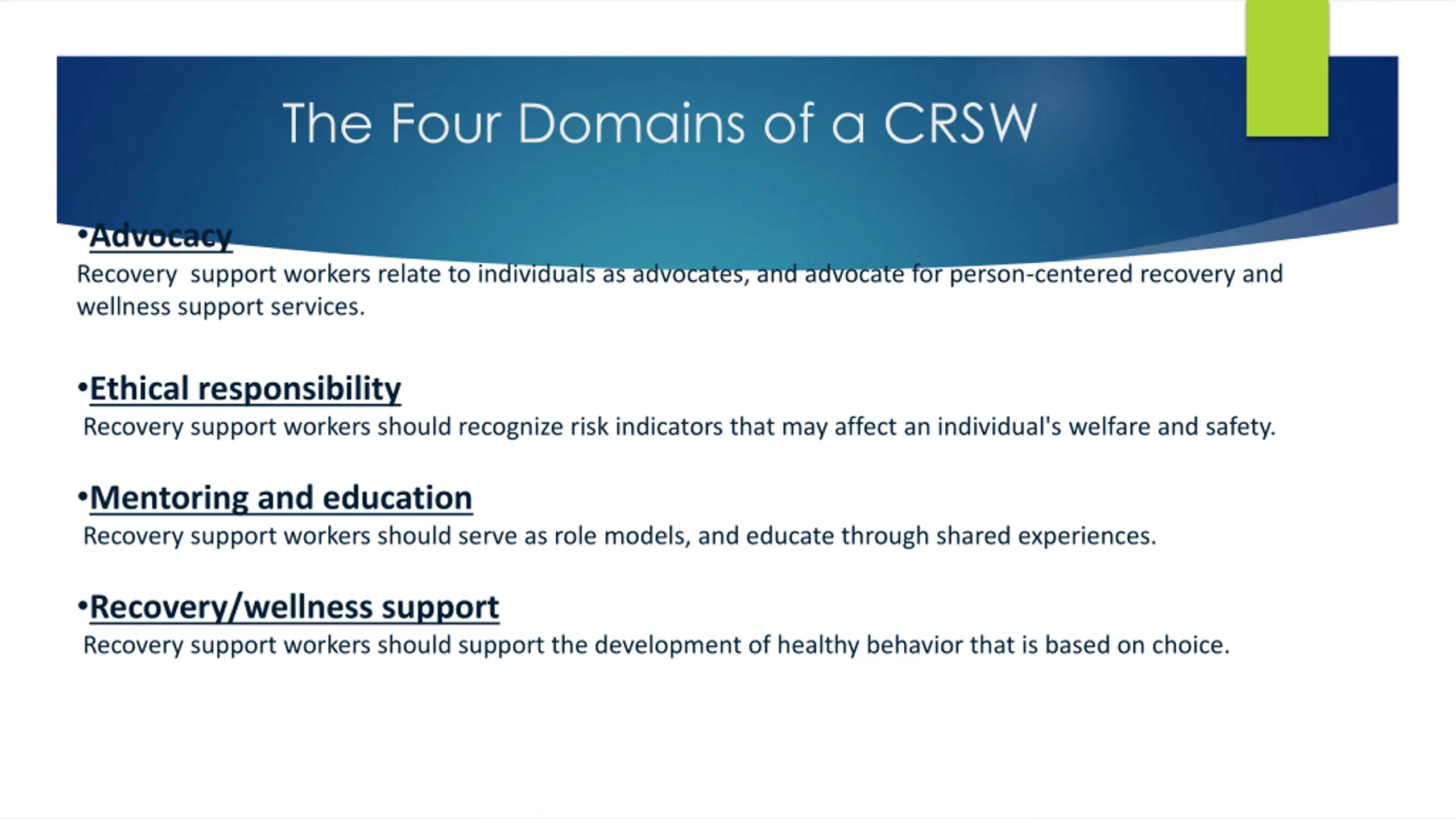 The Four Domains of a CRSW

•Advocacy
Recovery support workers relate to individuals as advocates, and advocate for person-centered recovery and wellness support services.

•Ethical responsibility
Recovery support workers should recognize risk indicators that may affect an individual's welfare and safety.

•Mentoring and education
Recovery support workers should serve as role models, and educate through shared experiences.

•Recovery/wellness support
Recovery support workers should support the development of healthy behavior that is based on choice.